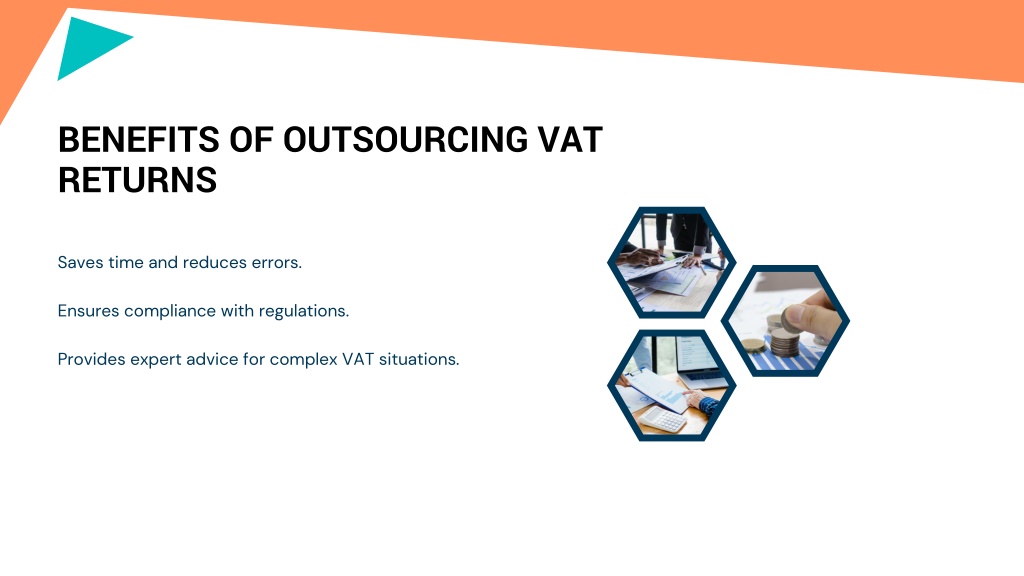 BENEFITS OF OUTSOURCING VAT RETURNS

Saves time and reduces errors.

Ensures compliance with regulations.

Provides expert advice for complex VAT situations.